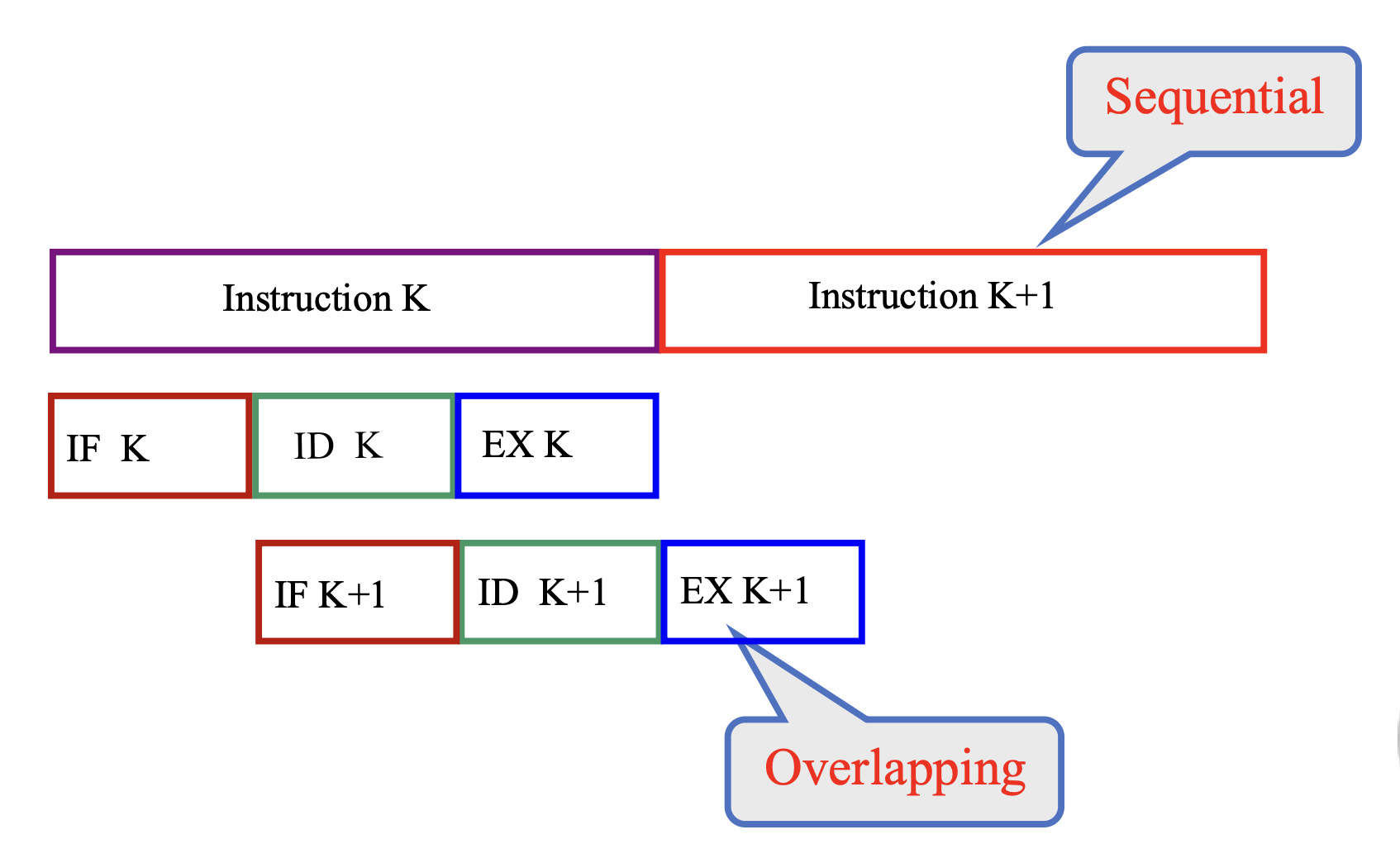 Sequential

Instruction K

Instruction K+1

IF K

ID K

EX K

IF K+1

ID K+1

EX K+1

Overlapping